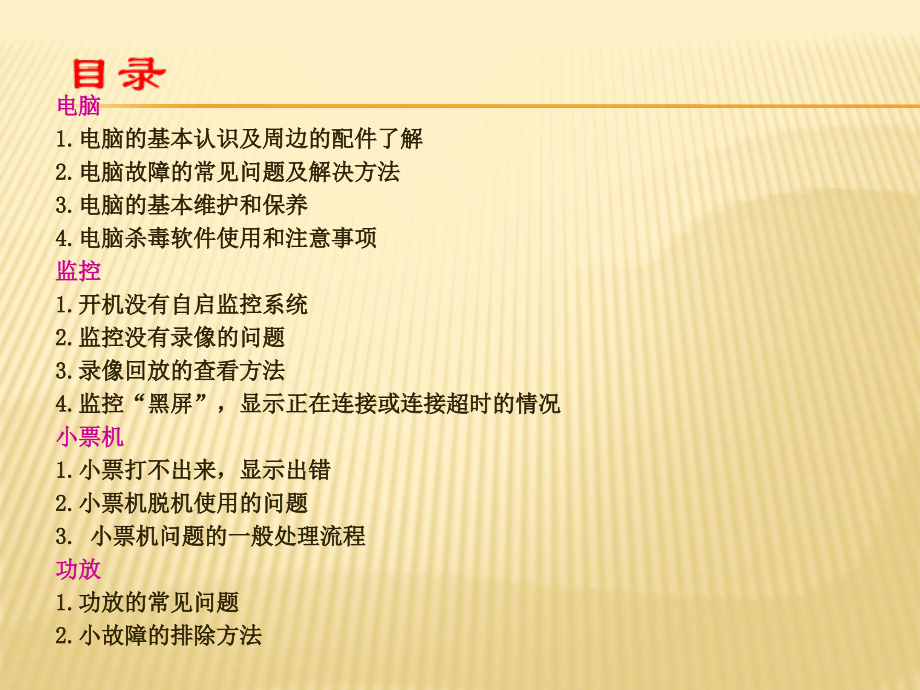 目录

电脑

1.电脑的基本认识及周边的配件了解

2.电脑故障的常见问题及解决方法

3.电脑的基本维护和保养

4.电脑杀毒软件使用和注意事项

监控

1.开机没有自启监控系统

2.监控没有录像的问题

3.录像回放的查看方法

4.监控“黑屏”，显示正在连接或连接超时的情况

小票机

1.小票打不出来，显示出错

2.小票机脱机使用的问题

3. 小票机问题的一般处理流程

功放

1.功放的常见问题

2.小故障的排除方法